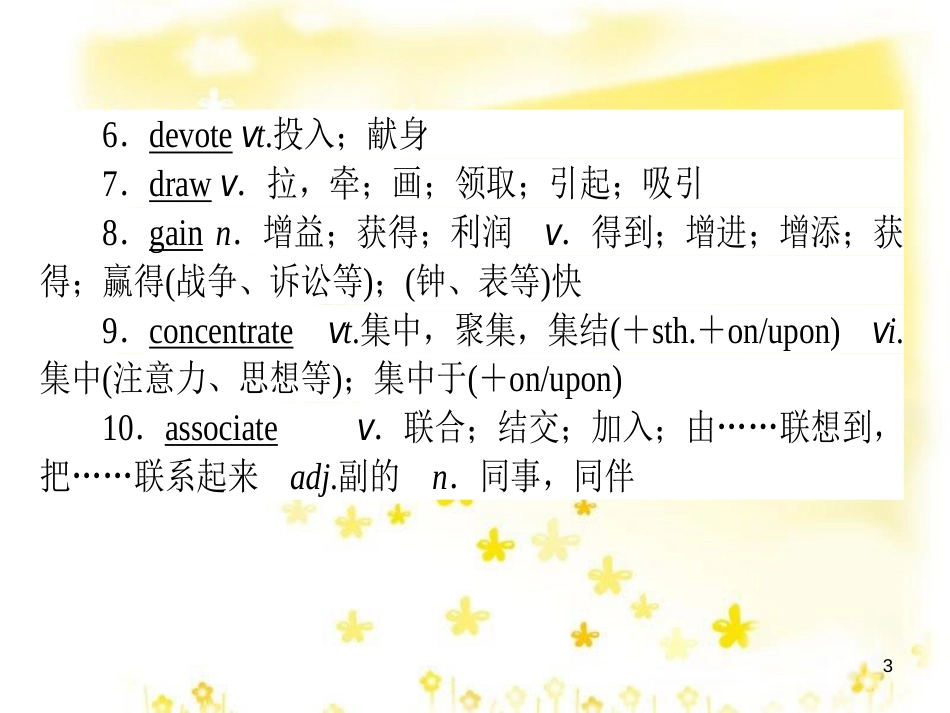 6．devote vt.投入；献身

7．draw v．拉，牵；画；领取；引起；吸引

8．gain n．增益；获得；利润 v．得到；增进；增添；获得；赢得(战争、诉讼等)；(钟、表等)快

9．concentrate vt.集中，聚集，集结(＋sth.＋on/upon) vi.集中(注意力、思想等)；集中于(＋on/upon)

10．associate v．联合；结交；加入；由……联想到，把……联系起来 adj.副的 n．同事，同伴

3